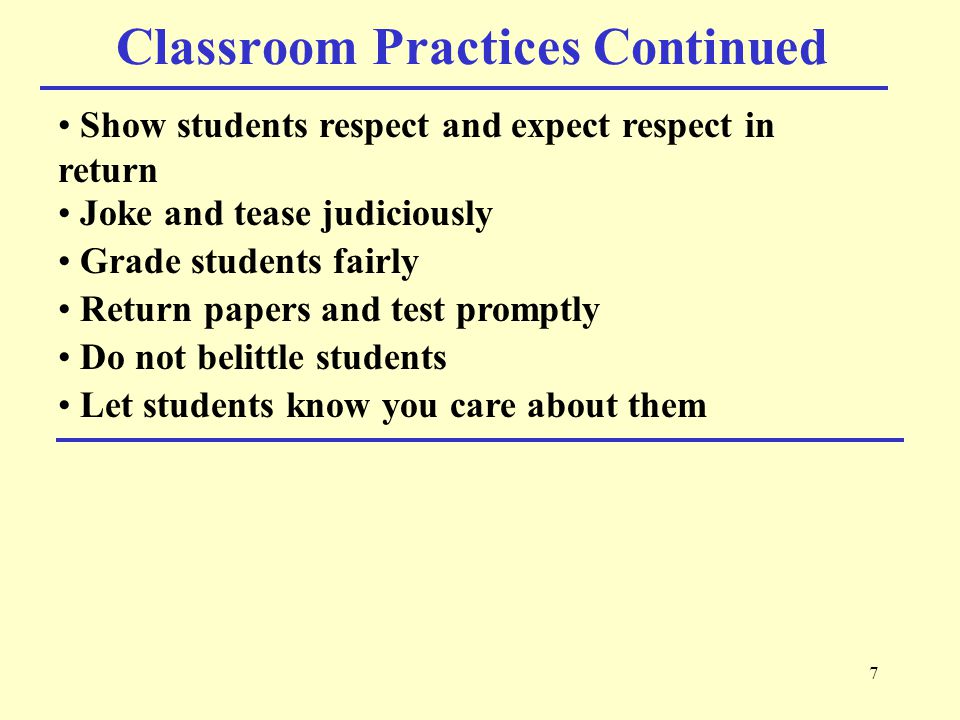 Classroom Practices Continued

• Show students respect and expect respect in return
• Joke and tease judiciously
• Grade students fairly
• Return papers and test promptly
• Do not belittle students
• Let students know you care about them

7